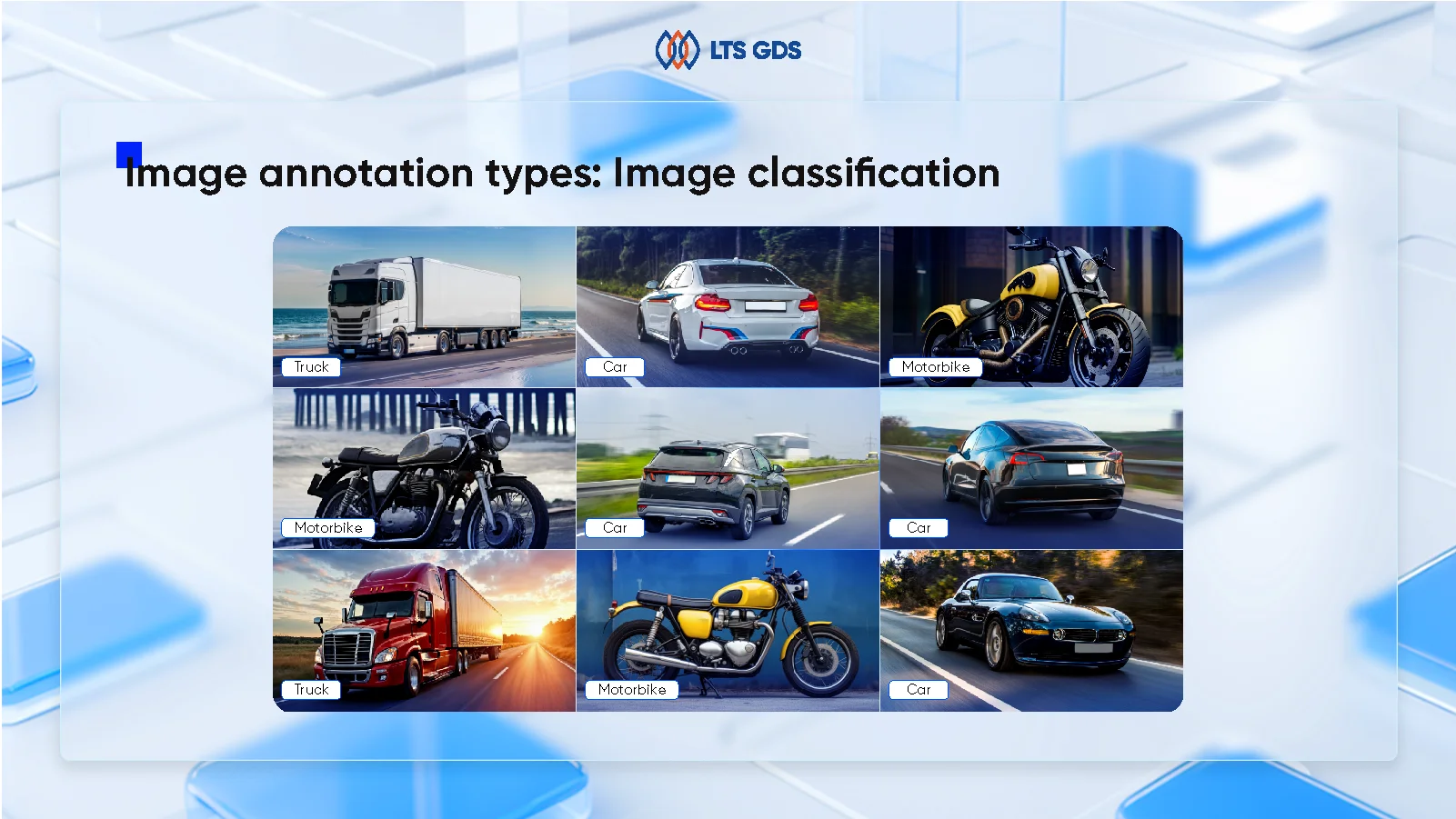 LTS GDS

Image annotation types: Image classification

Truck
Car
Motorbike
Motorbike
Car
Car
Truck
Motorbike
Car